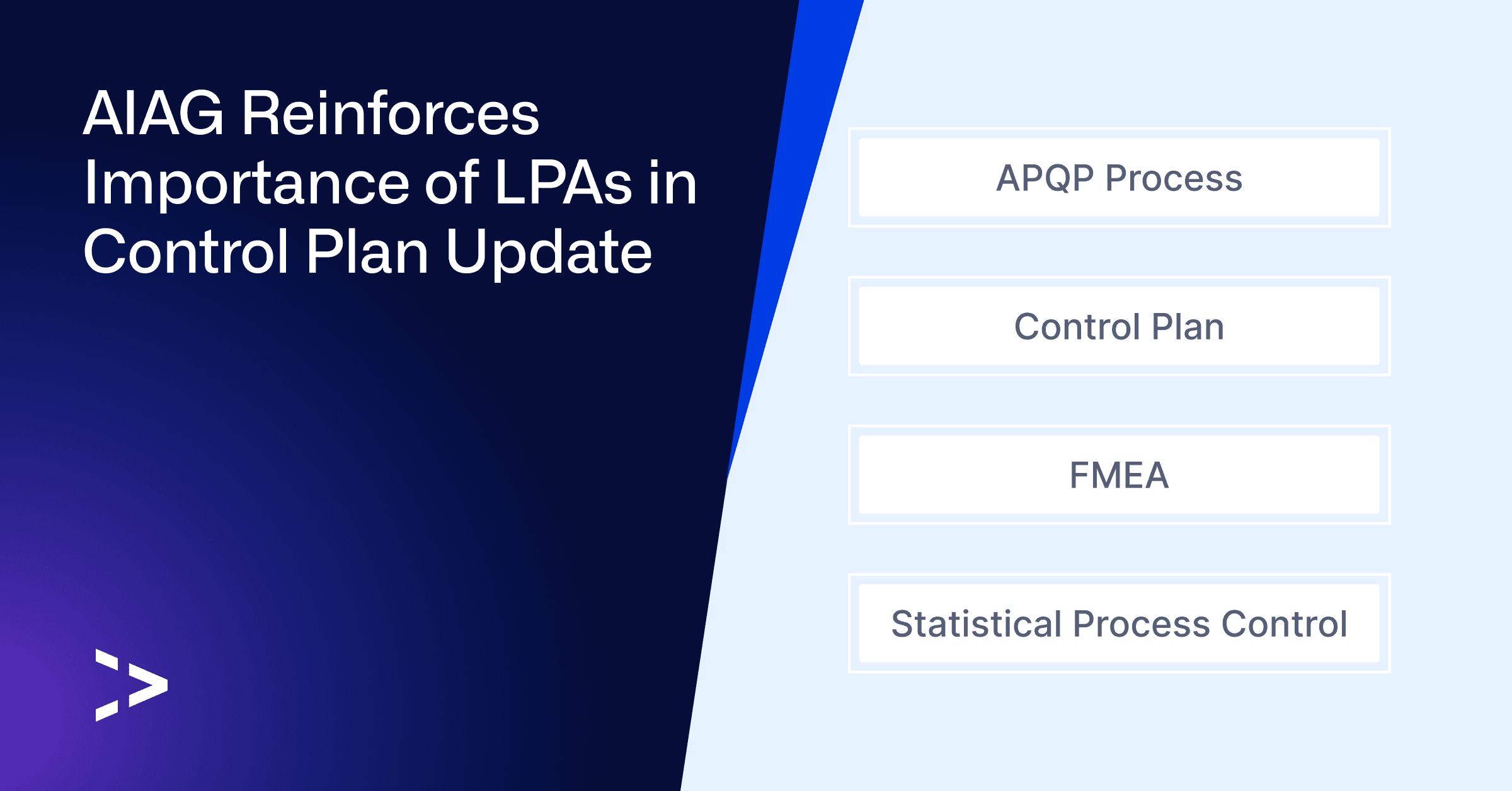 AIAG Reinforces Importance of LPAs in Control Plan Update

APQP Process

Control Plan

FMEA

Statistical Process Control